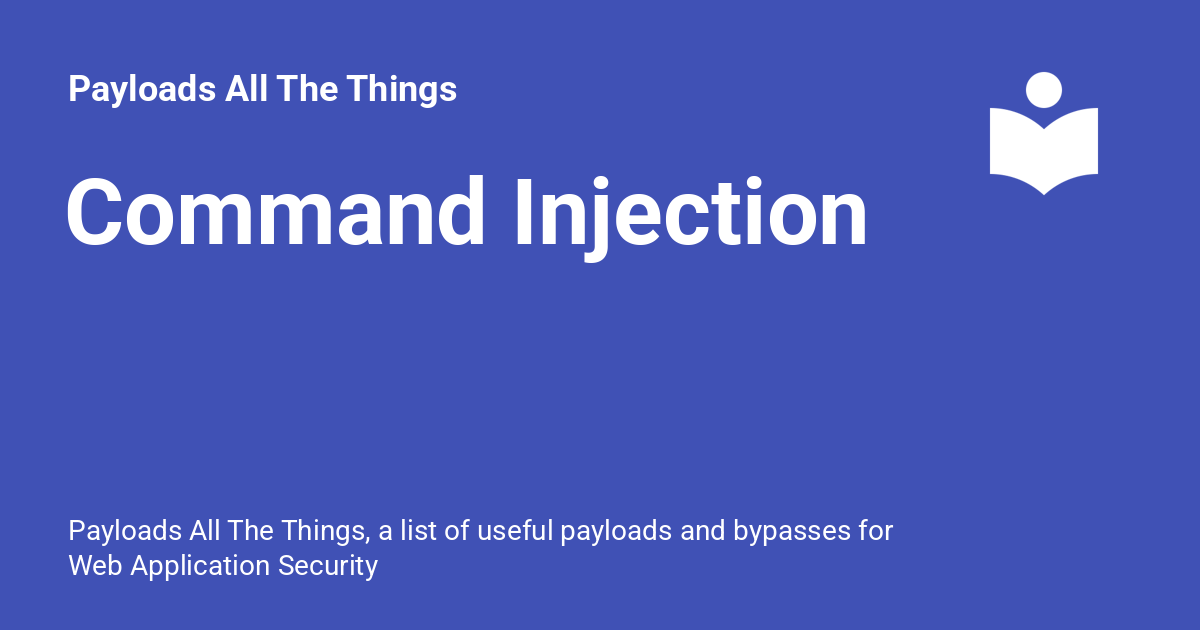 Payloads All The Things

Command Injection

Payloads All The Things, a list of useful payloads and bypasses for Web Application Security